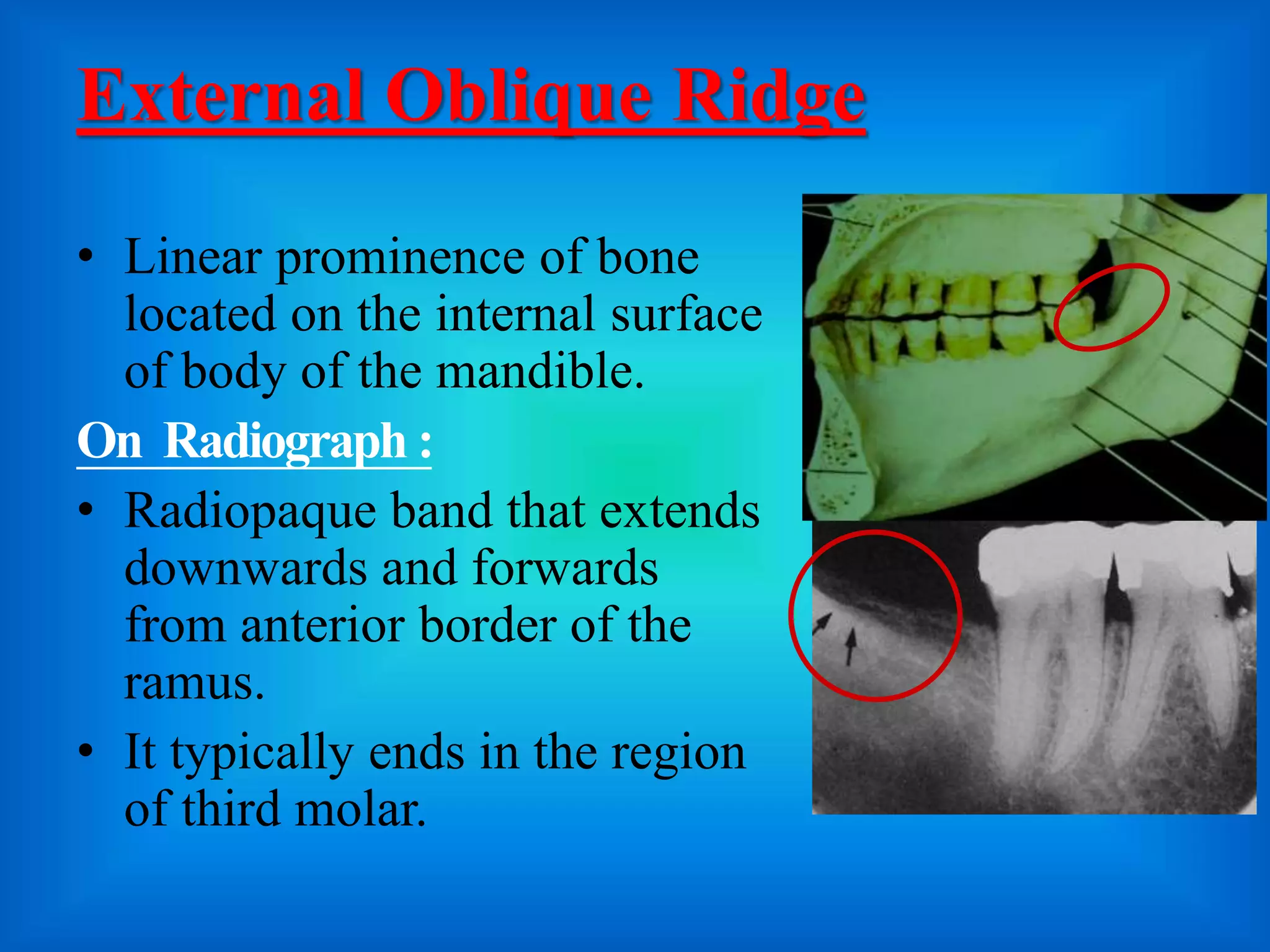 External Oblique Ridge

• Linear prominence of bone located on the internal surface of body of the mandible.

On Radiograph :

• Radiopaque band that extends downwards and forwards from anterior border of the ramus.

• It typically ends in the region of third molar.